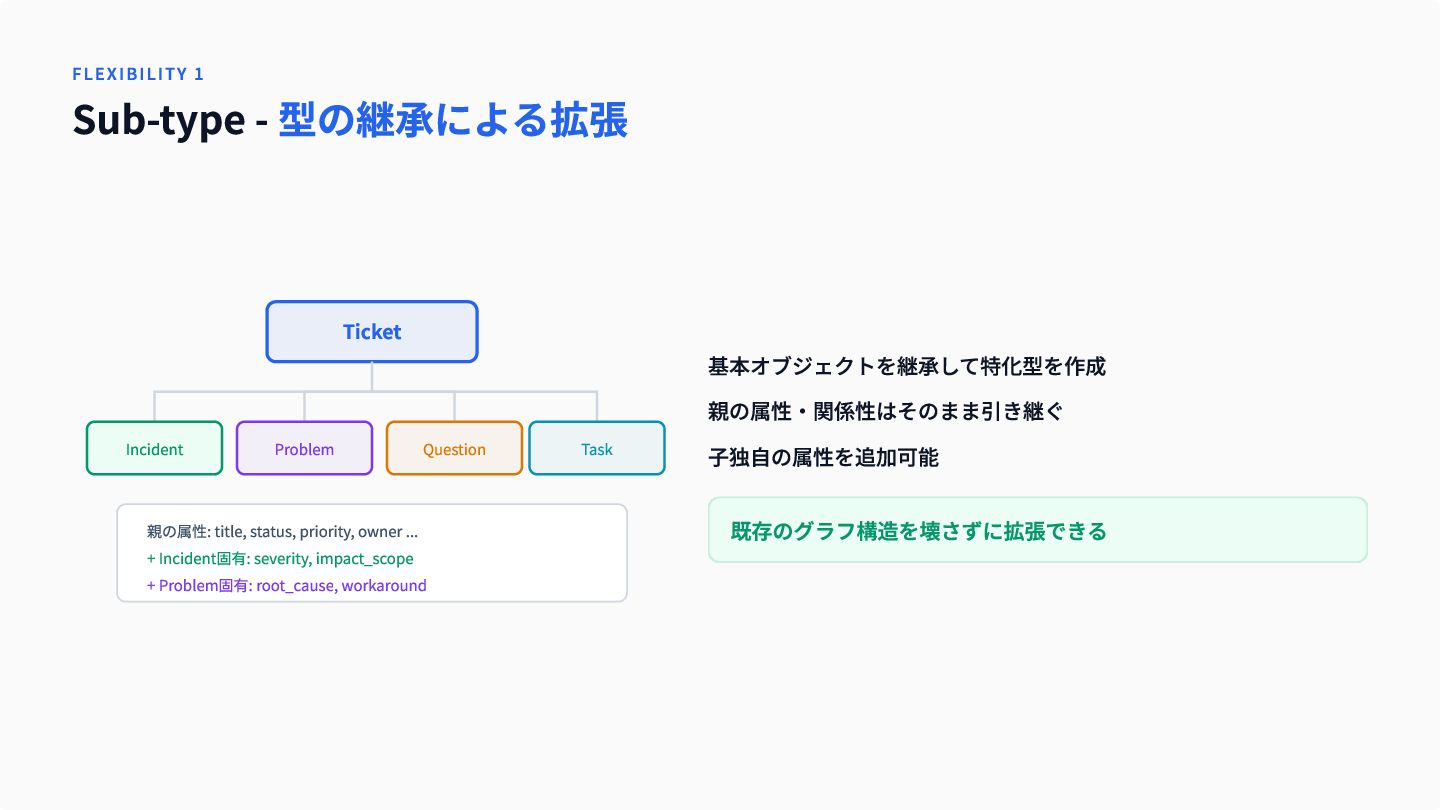 FLEXIBILITY 1

Sub-type - 型の継承による拡張

Ticket

Incident

Problem

Question

Task

親の属性: title, status, priority, owner ...
+ Incident固有: severity, impact_scope
+ Problem固有: root_cause, workaround

基本オブジェクトを継承して特化型を作成

親の属性・関係性はそのまま引き継ぐ

子独自の属性を追加可能

既存のグラフ構造を壊さずに拡張できる